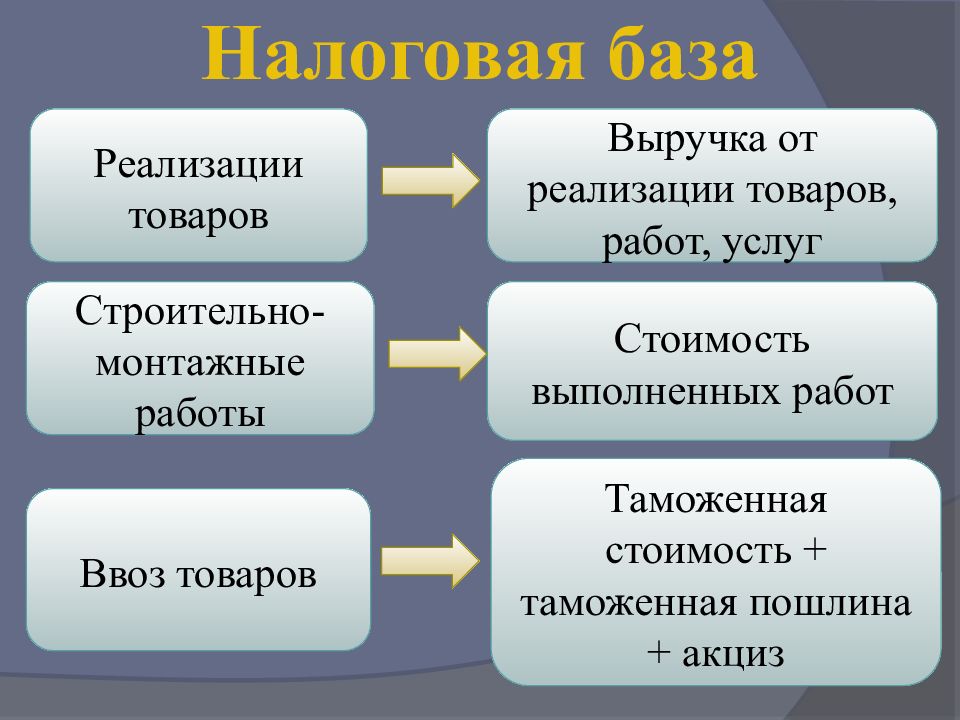 Налоговая база

Реализации товаров

Выручка от реализации товаров, работ, услуг

Строительно-монтажные работы

Стоимость выполненных работ

Ввоз товаров

Таможенная стоимость + таможенная пошлина + акциз